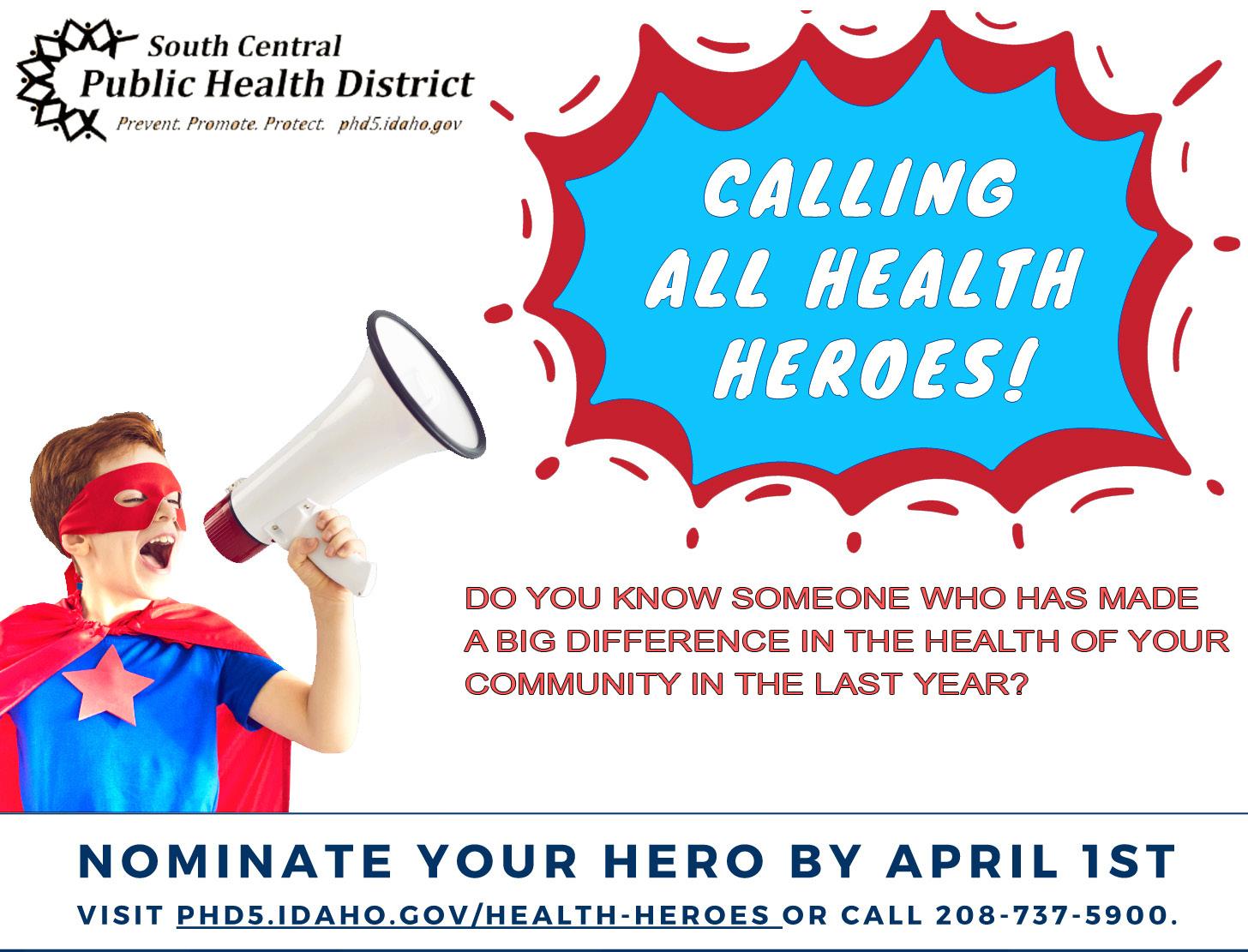 South Central
Public Health District
Prevent. Promote. Protect. phd5.idaho.gov

CALLING ALL HEALTH HEROES!

DO YOU KNOW SOMEONE WHO HAS MADE A BIG DIFFERENCE IN THE HEALTH OF YOUR COMMUNITY IN THE LAST YEAR?

NOMINATE YOUR HERO BY APRIL 1ST

VISIT PHD5.IDAHO.GOV/HEALTH-HEROES OR CALL 208-737-5900.